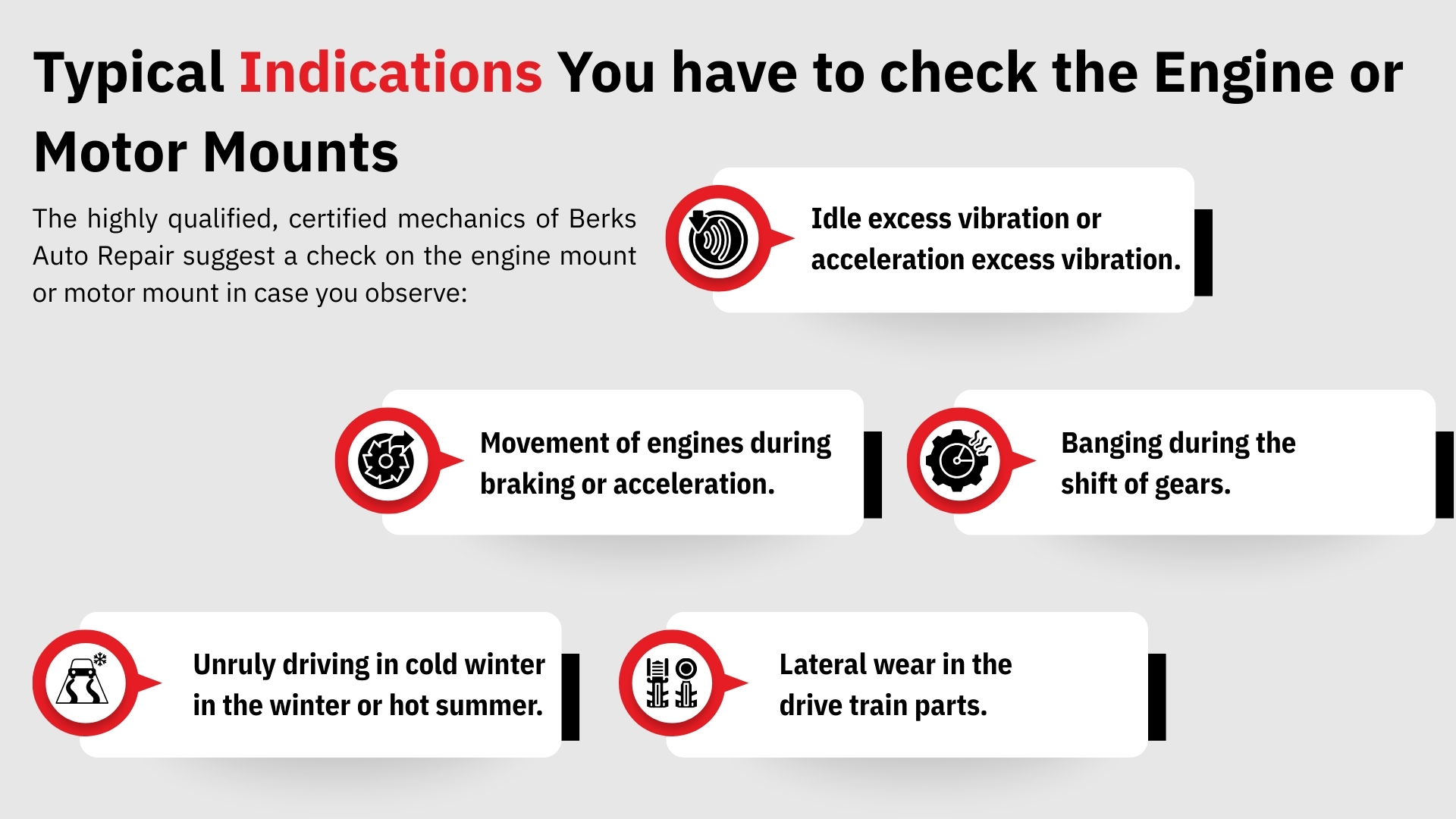 Typical Indications You have to check the Engine or Motor Mounts

The highly qualified, certified mechanics of Berks Auto Repair suggest a check on the engine mount or motor mount in case you observe:

Idle excess vibration or acceleration excess vibration.

Movement of engines during braking or acceleration.

Banging during the shift of gears.

Unruly driving in cold winter in the winter or hot summer.

Lateral wear in the drive train parts.